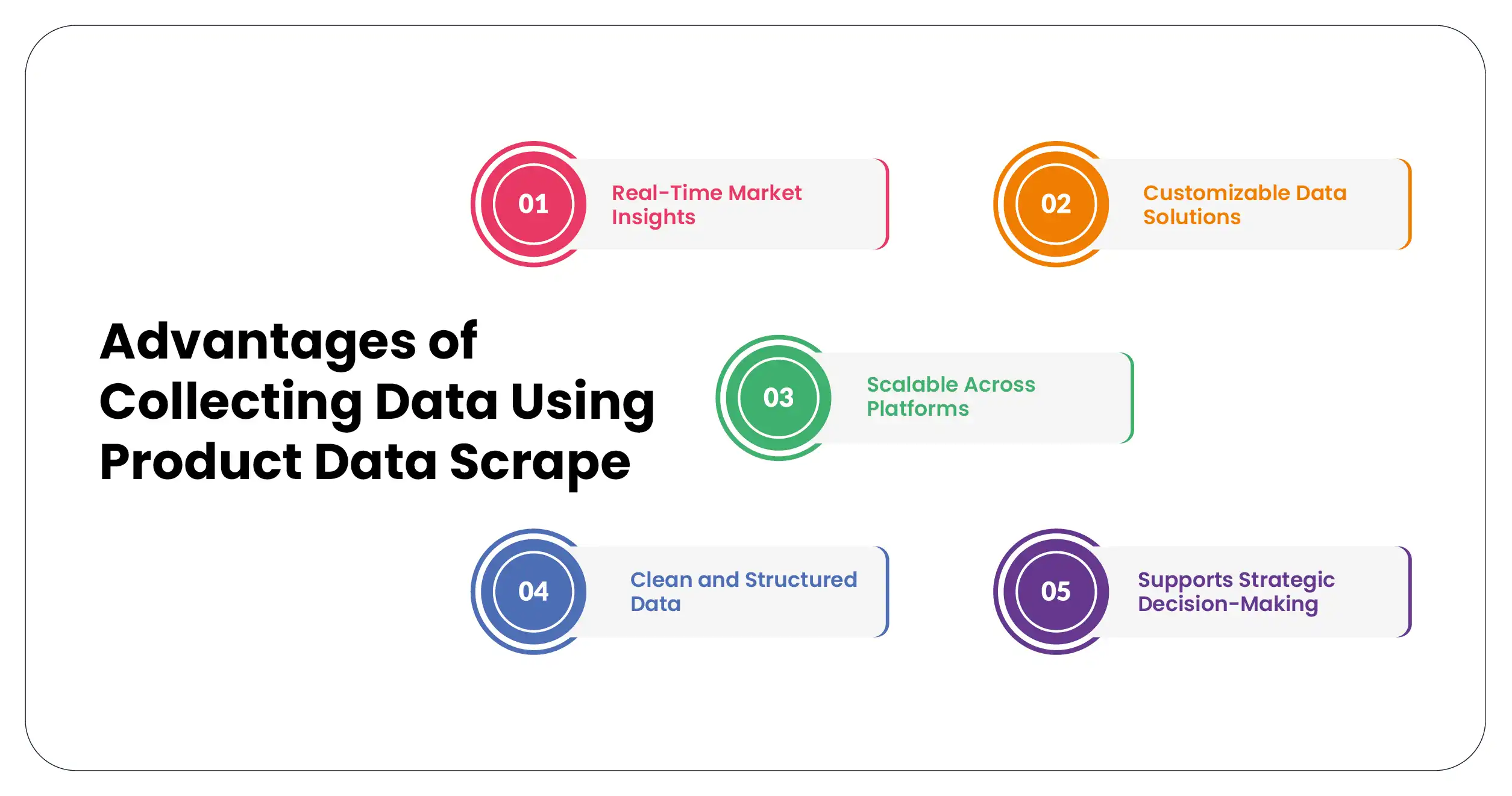 Advantages of Collecting Data Using Product Data Scrape

01
Real-Time Market Insights

02
Customizable Data Solutions

03
Scalable Across Platforms

04
Clean and Structured Data

05
Supports Strategic Decision-Making